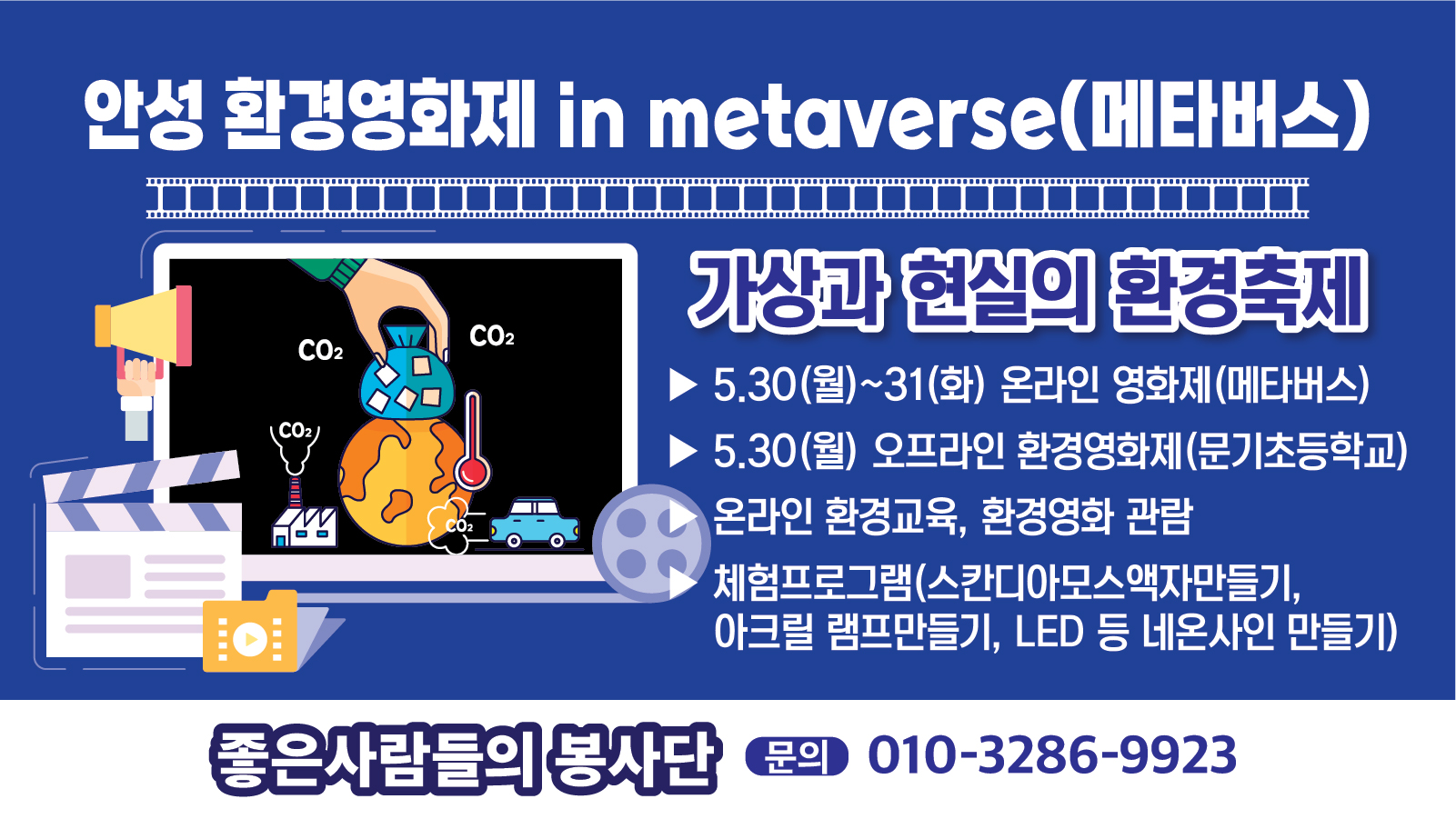 안성 환경영화제 in metaverse(메타버스)

$CO_2$ $CO_2$ $CO_2$ $CO_2$

가상과 현실의 환경축제

▶ 5.30(월)~31(화) 온라인 영화제(메타버스)

▶ 5.30(월) 오프라인 환경영화제(문기초등학교)

▶ 온라인 환경교육, 환경영화 관람

▶ 체험프로그램(스칸디아모스액자만들기, 아크릴 램프만들기, LED 등 네온사인 만들기)

좋은사람들의 봉사단 문의 010-3286-9923